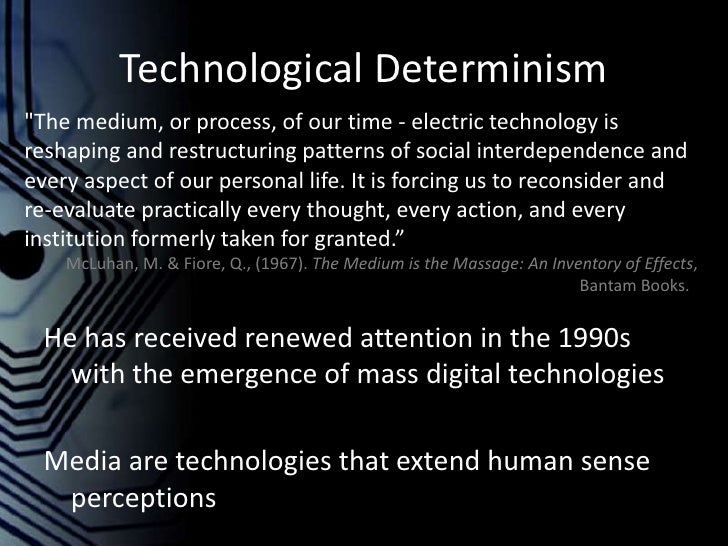 Technological Determinism

"The medium, or process, of our time - electric technology is reshaping and restructuring patterns of social interdependence and every aspect of our personal life. It is forcing us to reconsider and re-evaluate practically every thought, every action, and every institution formerly taken for granted.”

McLuhan, M. & Fiore, Q., (1967). The Medium is the Massage: An Inventory of Effects, Bantam Books.

He has received renewed attention in the 1990s with the emergence of mass digital technologies

Media are technologies that extend human sense perceptions